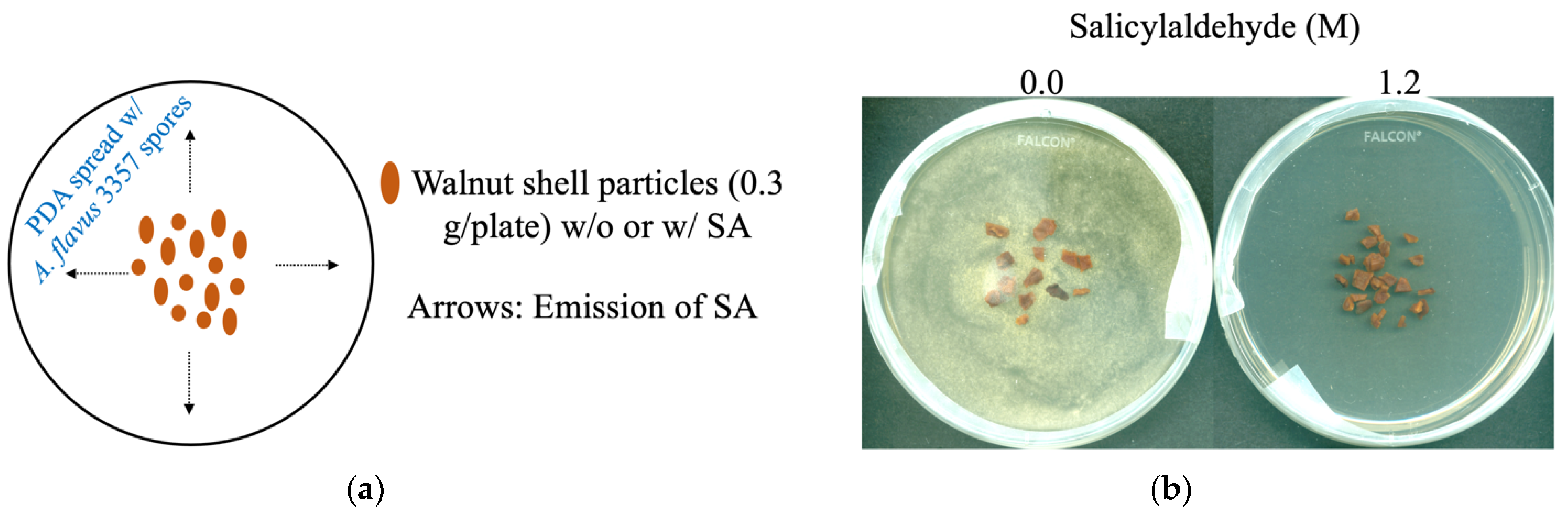 PDA spread w/
A. flavus 3357 spores

Walnut shell particles (0.3 g/plate) w/o or w/ SA

Arrows: Emission of SA

(a)

Salicylaldehyde (M)

0.0

1.2

FALCON®

FALCON®

(b)